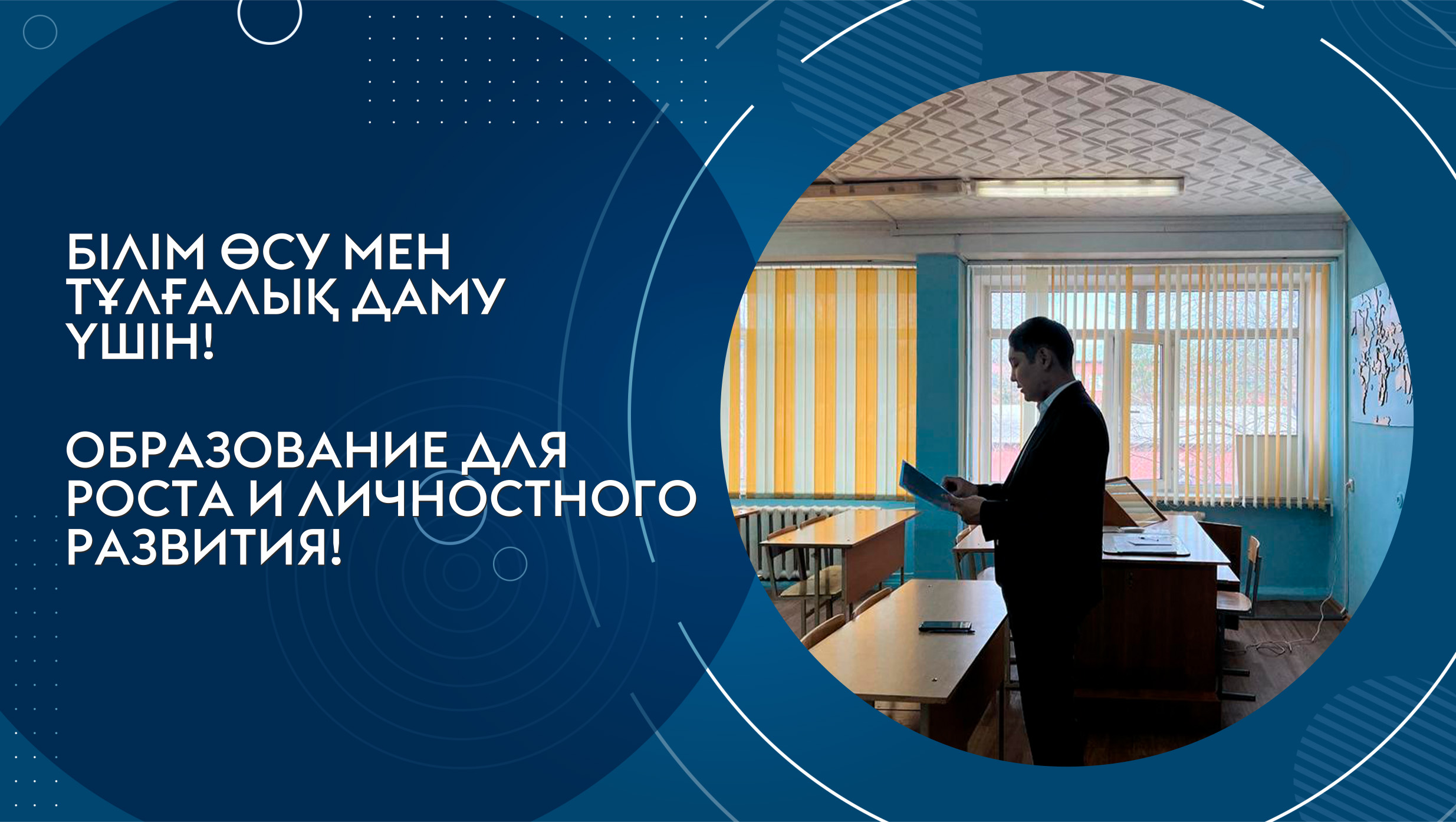 БІЛІМ ӨСУ МЕН ТҰЛҒАЛЫҚ ДАМУ ҮШІН!

ОБРАЗОВАНИЕ ДЛЯ РОСТА И ЛИЧНОСТНОГО РАЗВИТИЯ!